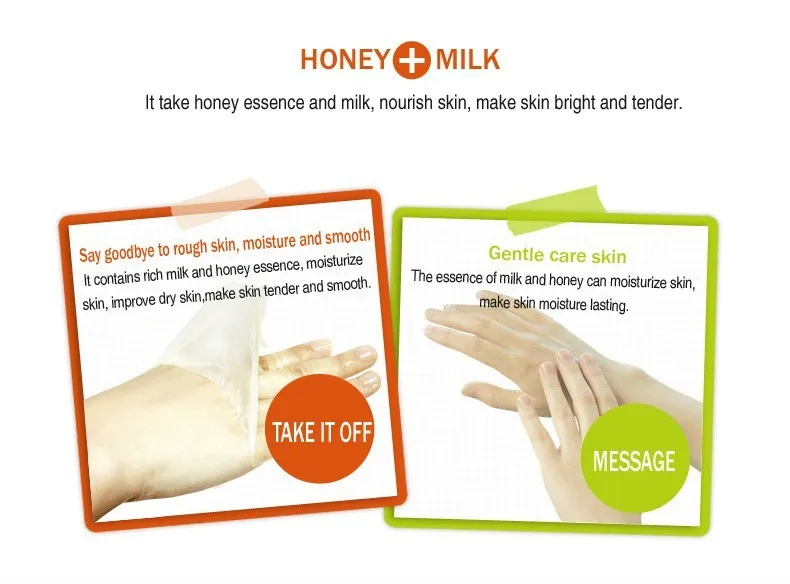 HONEY + MILK

It take honey essence and milk, nourish skin, make skin bright and tender.

Say goodbye to rough skin, moisture and smooth

It contains rich milk and honey essence, moisturize skin, improve dry skin,make skin tender and smooth.

TAKE IT OFF

Gentle care skin

The essence of milk and honey can moisturize skin, make skin moisture lasting.

MESSAGE